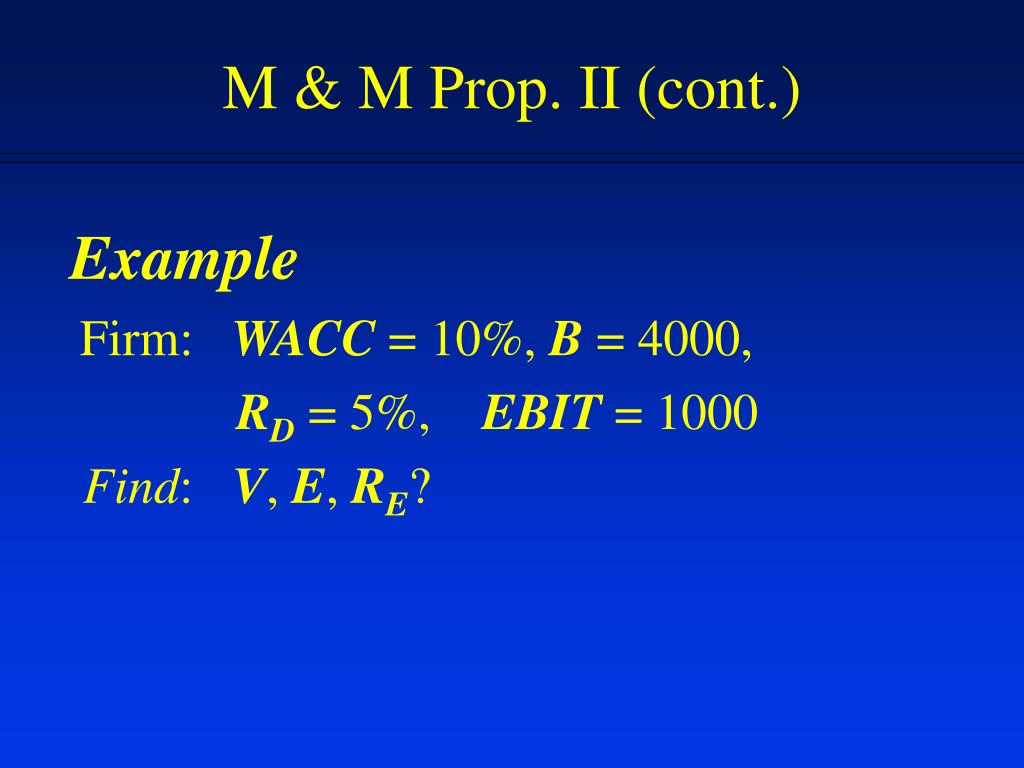 M & M Prop. II (cont.)

Example

Firm: $WACC = 10\%$, $B = 4000$,

$R_D = 5\%$, $EBIT = 1000$

Find: $V$, $E$, $R_E$?